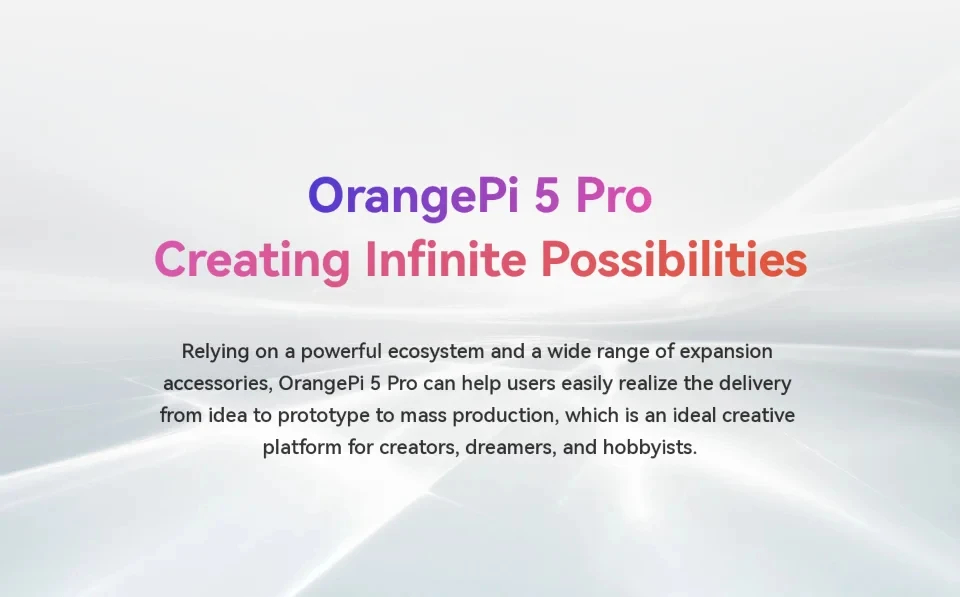 OrangePi 5 Pro
Creating Infinite Possibilities

Relying on a powerful ecosystem and a wide range of expansion accessories, OrangePi 5 Pro can help users easily realize the delivery from idea to prototype to mass production, which is an ideal creative platform for creators, dreamers, and hobbyists.